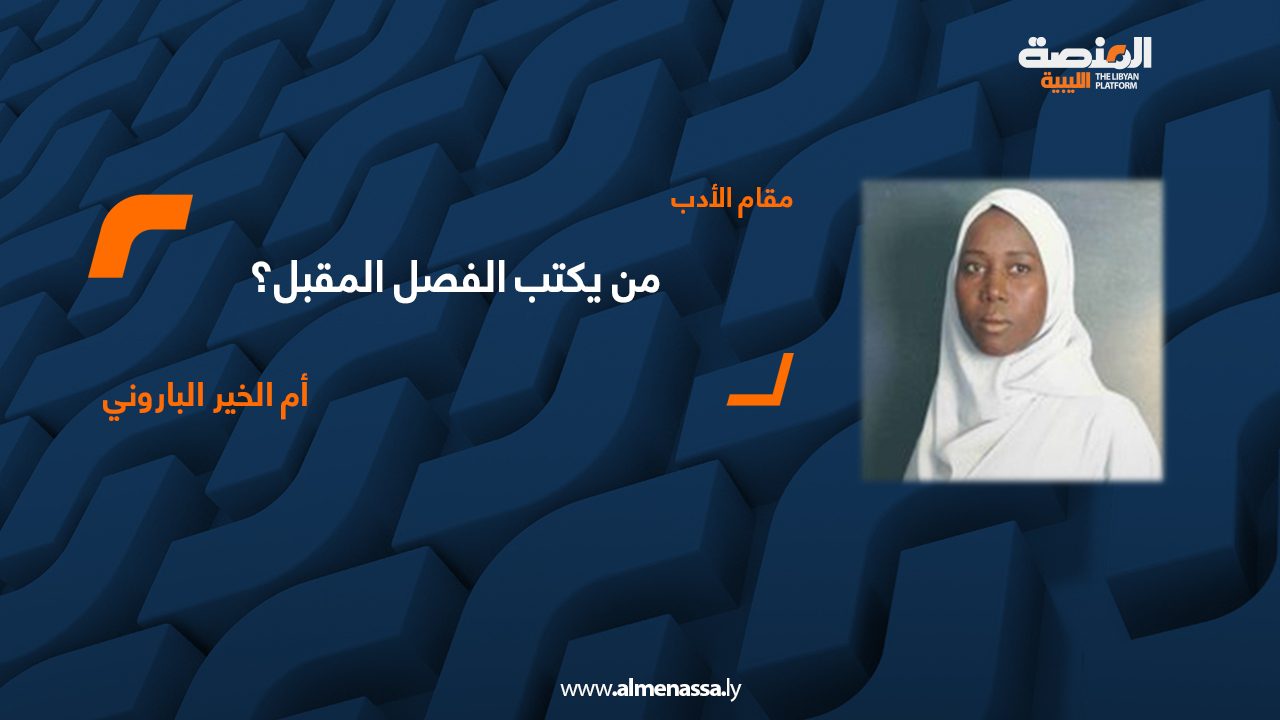 المنصة الليبية
THE LIBYAN PLATFORM

مقام الأدب

من يكتب الفصل المقبل؟

أم الخير الباروني

www.almenassa.ly